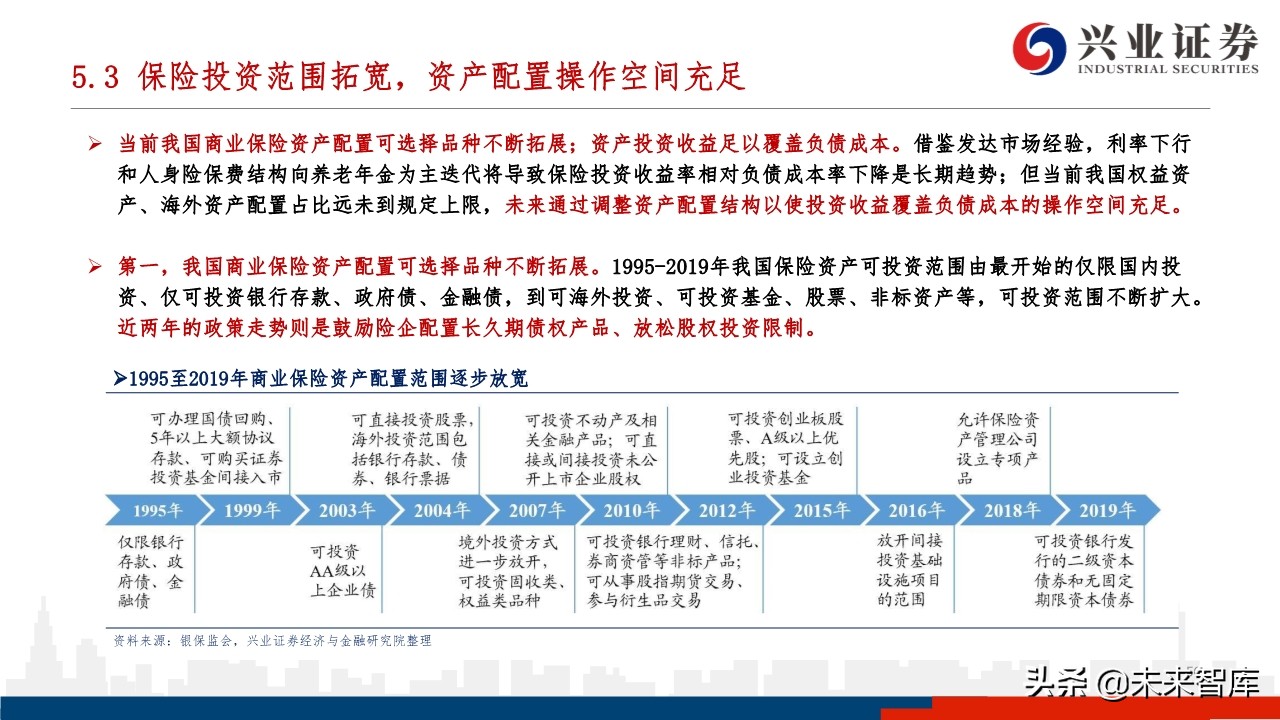 兴业证券
INDUSTRIAL SECURITIES

5.3 保险投资范围拓宽，资产配置操作空间充足

➢ 当前我国商业保险资产配置可选择品种不断拓展；资产投资收益足以覆盖负债成本。借鉴发达市场经验，利率下行和人身险保费结构向养老年金为主迭代将导致保险投资收益率相对负债成本率下降是长期趋势；但当前我国权益资产、海外资产配置占比远未到规定上限，未来通过调整资产配置结构以使投资收益覆盖负债成本的操作空间充足。

➢ 第一，我国商业保险资产配置可选择品种不断拓展。1995-2019年我国保险资产可投资范围由最开始的仅限国内投资、仅可投资银行存款、政府债、金融债，到可海外投资、可投资基金、股票、非标资产等，可投资范围不断扩大。近两年的政策走势则是鼓励险企配置长久期债权产品、放松股权投资限制。

➢1995至2019年商业保险资产配置范围逐步放宽

可办理国债回购、5年以上大额协议存款、可购买证券投资基金间接入市

可直接投资股票，海外投资范围包括银行存款、债券、银行票据

可投资不动产及相关金融产品；可直接或间接投资未公开上市企业股权

可投资创业板股票、A级以上优先股；可设立创业投资基金

允许保险资产管理公司设立专项产品

1995年 1999年 2003年 2004年 2007年 2010年 2012年 2015年 2016年 2018年 2019年

仅限银行存款、政府债、金融债

可投资AA级以上企业债

境外投资方式进一步放开，可投资固收类、权益类品种

可投资银行理财、信托、券商资管等非标产品；可从事股指期货交易、参与衍生品交易

放开间接投资基础设施项目的范围

可投资银行发行的二级资本债券和无固定期限资本债券

资料来源：银保监会，兴业证券经济与金融研究院整理

头条 @未来智库